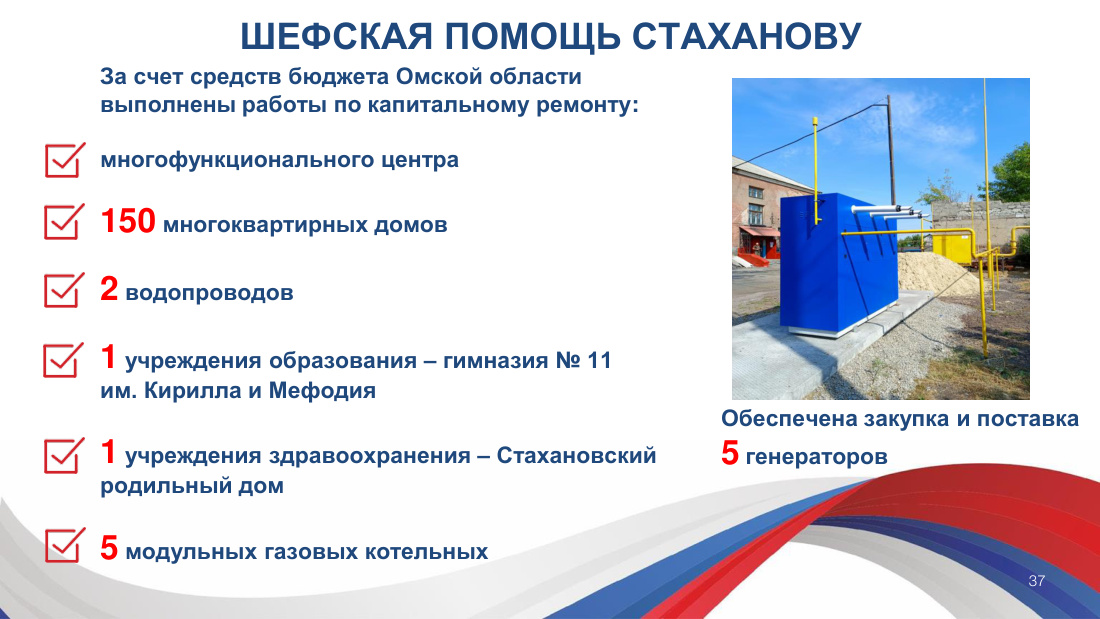 ШЕФСКАЯ ПОМОЩЬ СТАХАНОВУ

За счет средств бюджета Омской области выполнены работы по капитальному ремонту:

многофункционального центра

150 многоквартирных домов

2 водопроводов

1 учреждения образования – гимназия № 11 им. Кирилла и Мефодия

1 учреждения здравоохранения – Стахановский родильный дом

5 модульных газовых котельных

Обеспечена закупка и поставка 5 генераторов

37